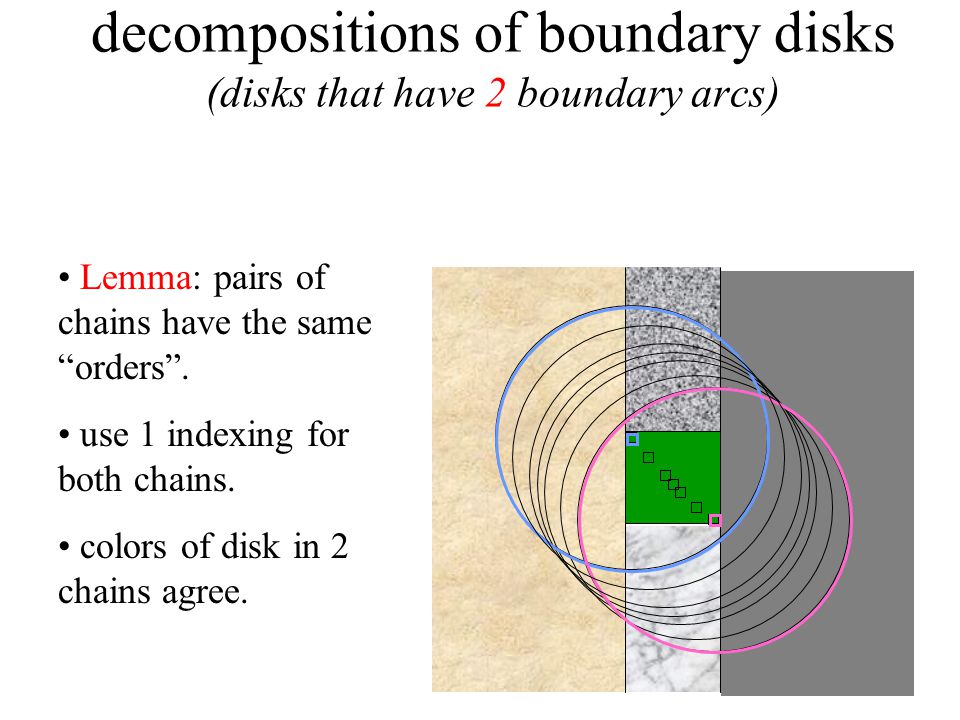 decompositions of boundary disks
(disks that have 2 boundary arcs)

• Lemma: pairs of chains have the same “orders”.

• use 1 indexing for both chains.

• colors of disk in 2 chains agree.